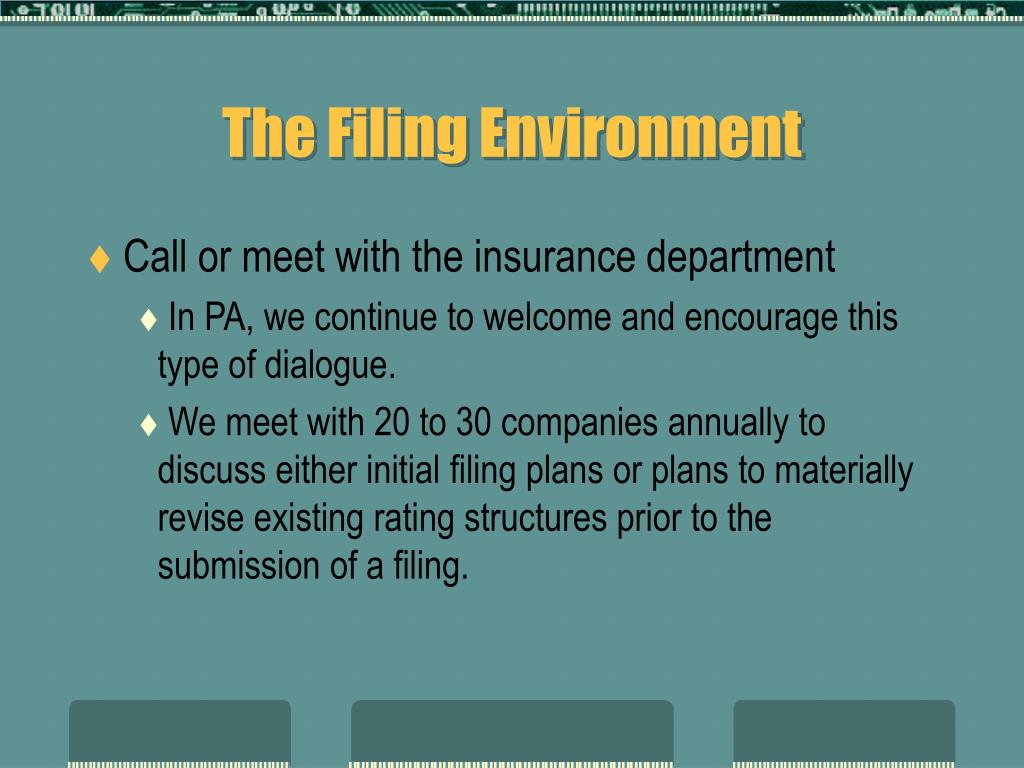 The Filing Environment

♦ Call or meet with the insurance department

♦ In PA, we continue to welcome and encourage this type of dialogue.

♦ We meet with 20 to 30 companies annually to discuss either initial filing plans or plans to materially revise existing rating structures prior to the submission of a filing.